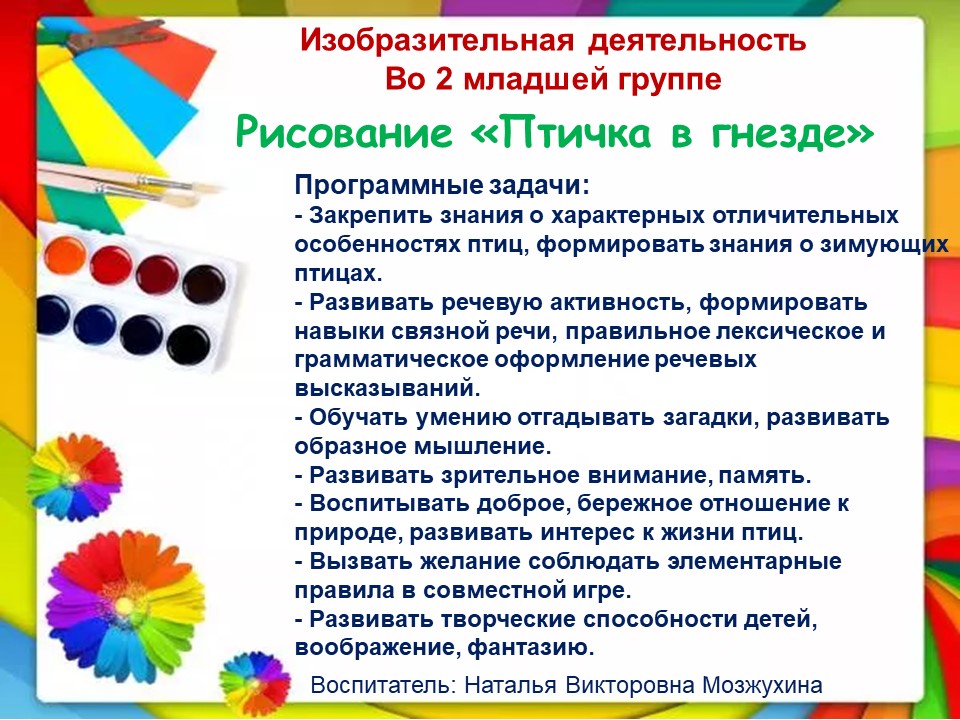 Изобразительная деятельность
Во 2 младшей группе

Рисование «Птичка в гнезде»

Программные задачи:
- Закрепить знания о характерных отличительных особенностях птиц, формировать знания о зимующих птицах.
- Развивать речевую активность, формировать навыки связной речи, правильное лексическое и грамматическое оформление речевых высказываний.
- Обучать умению отгадывать загадки, развивать образное мышление.
- Развивать зрительное внимание, память.
- Воспитывать доброе, бережное отношение к природе, развивать интерес к жизни птиц.
- Вызвать желание соблюдать элементарные правила в совместной игре.
- Развивать творческие способности детей, воображение, фантазию.

Воспитатель: Наталья Викторовна Мозжухина